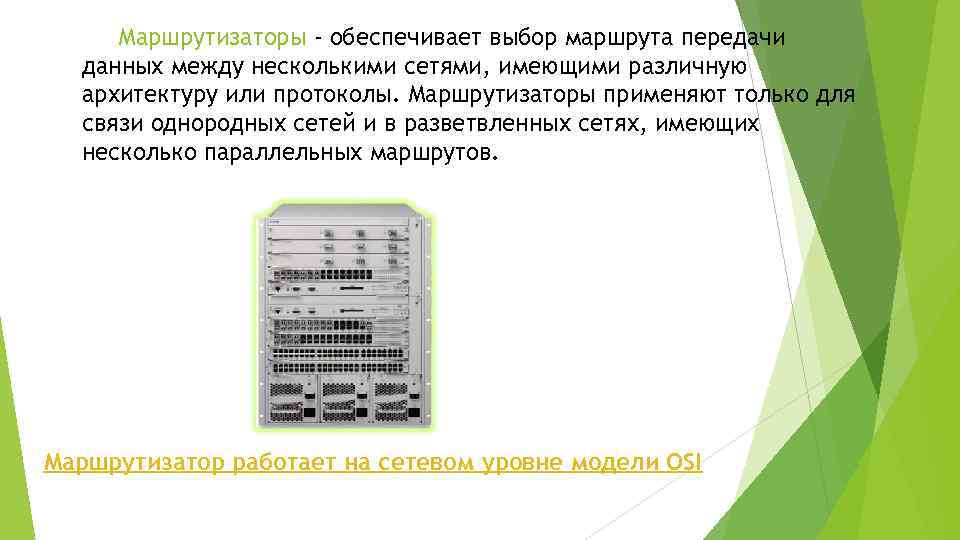 Маршрутизаторы - обеспечивает выбор маршрута передачи данных между несколькими сетями, имеющими различную архитектуру или протоколы. Маршрутизаторы применяют только для связи однородных сетей и в разветвленных сетях, имеющих несколько параллельных маршрутов.

Маршрутизатор работает на сетевом уровне модели OSI